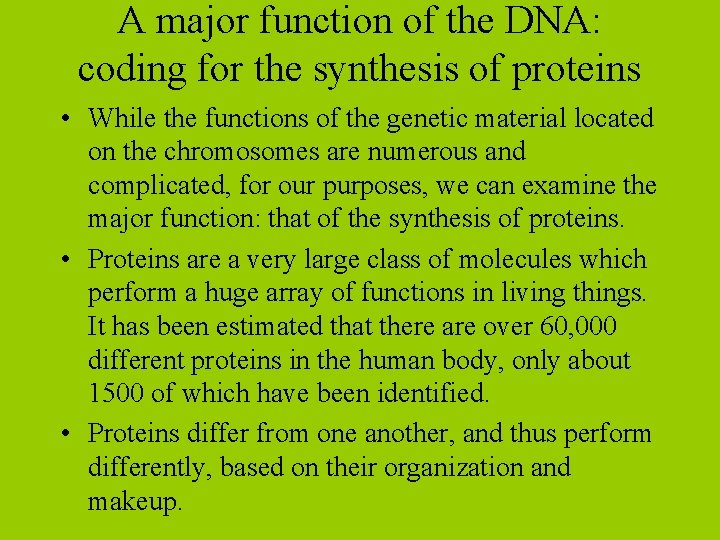 A major function of the DNA: coding for the synthesis of proteins

• While the functions of the genetic material located on the chromosomes are numerous and complicated, for our purposes, we can examine the major function: that of the synthesis of proteins.

• Proteins are a very large class of molecules which perform a huge array of functions in living things. It has been estimated that there are over 60,000 different proteins in the human body, only about 1500 of which have been identified.

• Proteins differ from one another, and thus perform differently, based on their organization and makeup.